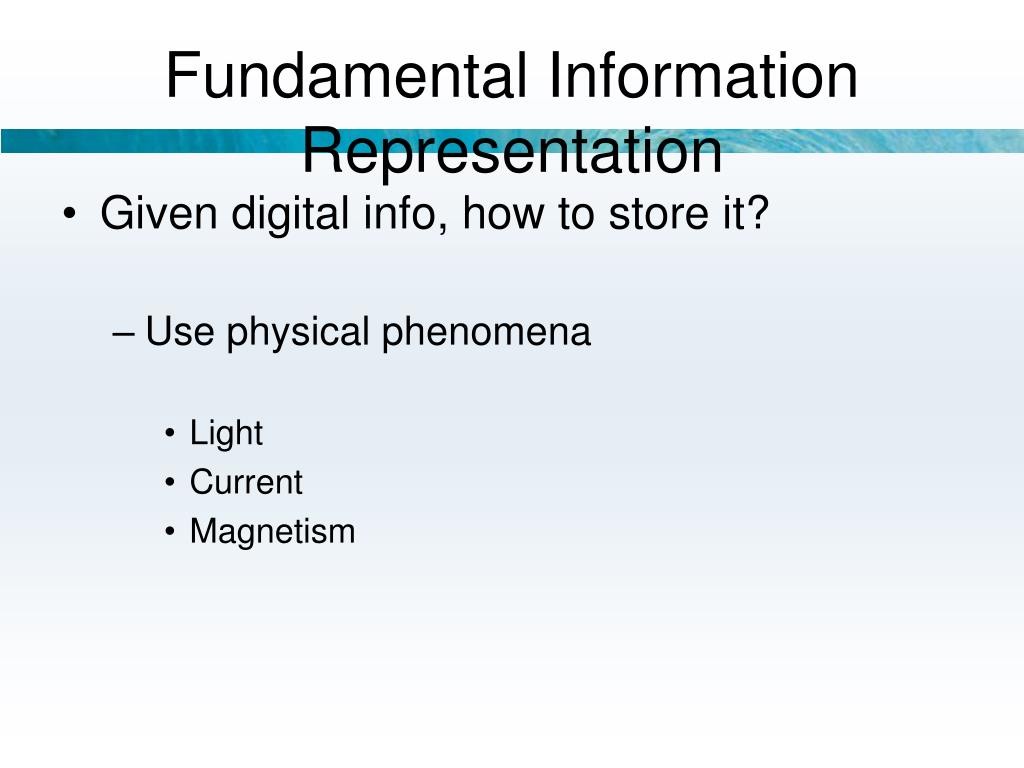 Fundamental Information Representation

• Given digital info, how to store it?

– Use physical phenomena

• Light
• Current
• Magnetism